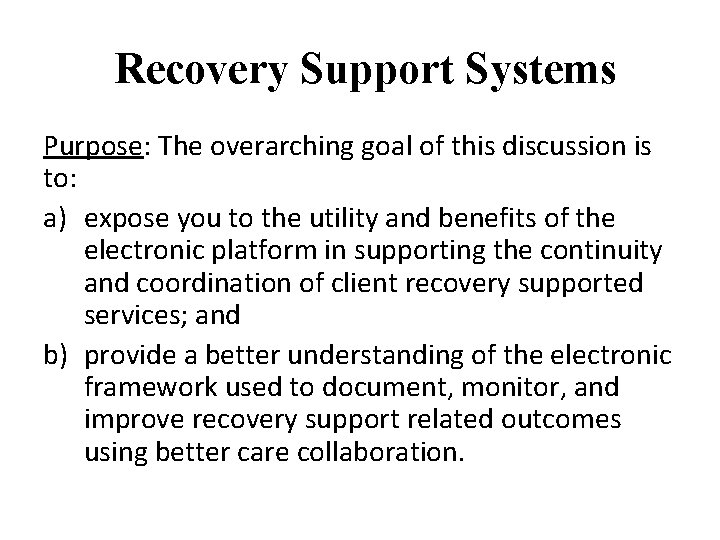 Recovery Support Systems

Purpose: The overarching goal of this discussion is to:

a) expose you to the utility and benefits of the electronic platform in supporting the continuity and coordination of client recovery supported services; and

b) provide a better understanding of the electronic framework used to document, monitor, and improve recovery support related outcomes using better care collaboration.